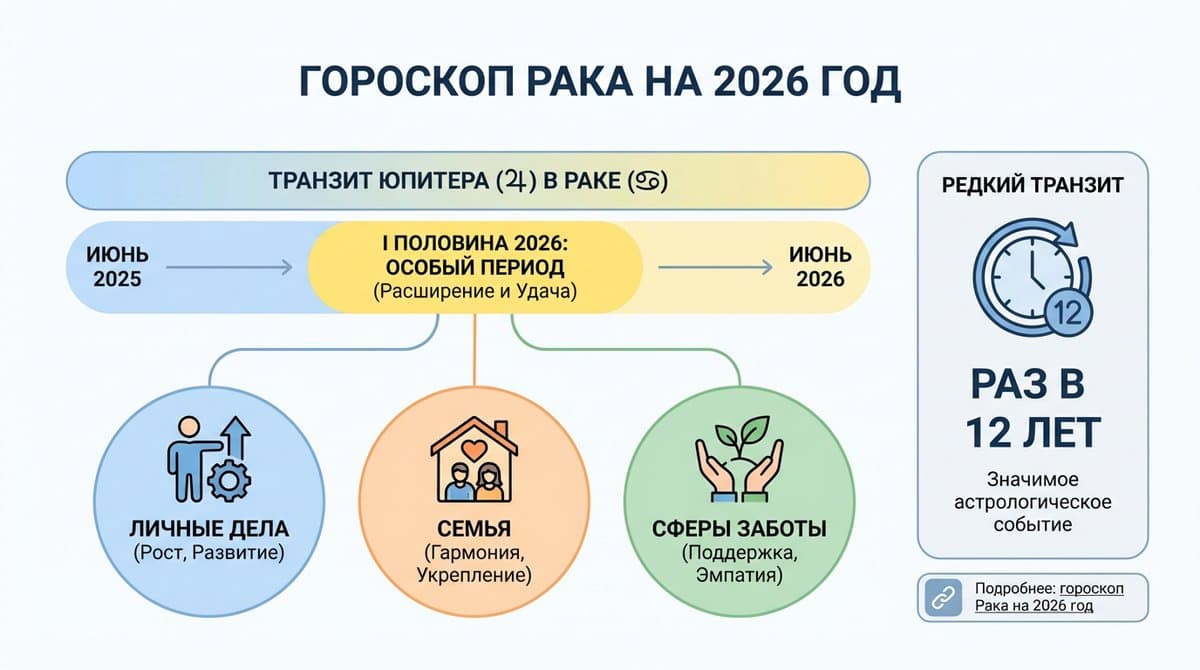 ГОРОСКОП РАКА НА 2026 ГОД

ТРАНЗИТ ЮПИТЕРА (♃) В РАКЕ (♋)

ИЮНЬ 2025

I ПОЛОВИНА 2026: ОСОБЫЙ ПЕРИОД (Расширение и Удача)

ИЮНЬ 2026

ЛИЧНЫЕ ДЕЛА (Рост, Развитие)

СЕМЬЯ (Гармония, Укрепление)

СФЕРЫ ЗАБОТЫ (Поддержка, Эмпатия)

РЕДКИЙ ТРАНЗИТ

12

РАЗ В 12 ЛЕТ

Значимое астрологическое событие

Подробнее: гороскоп Рака на 2026 год